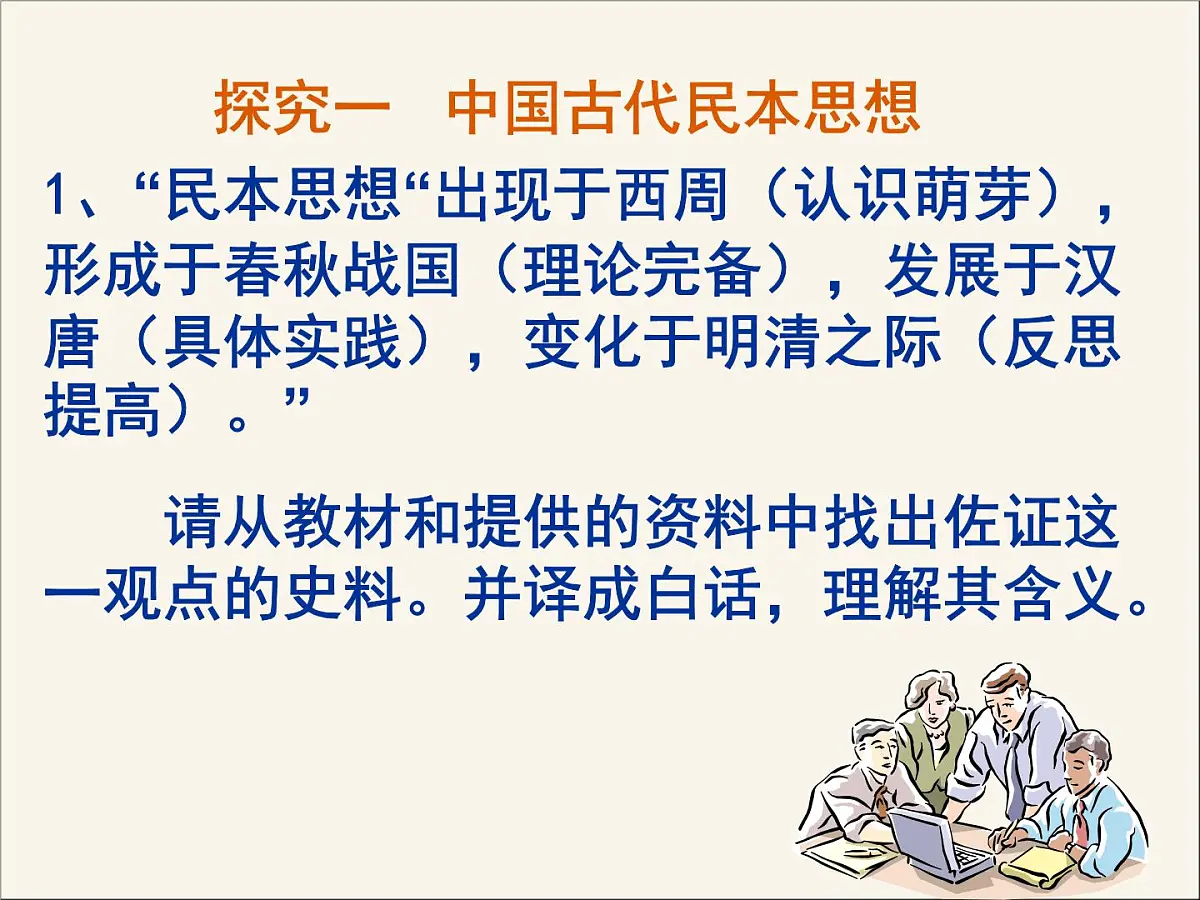 探究一　中国古代民本思想

1、“民本思想“出现于西周（认识萌芽），形成于春秋战国（理论完备），发展于汉唐（具体实践），变化于明清之际（反思提高）。”

请从教材和提供的资料中找出佐证这一观点的史料。并译成白话，理解其含义。